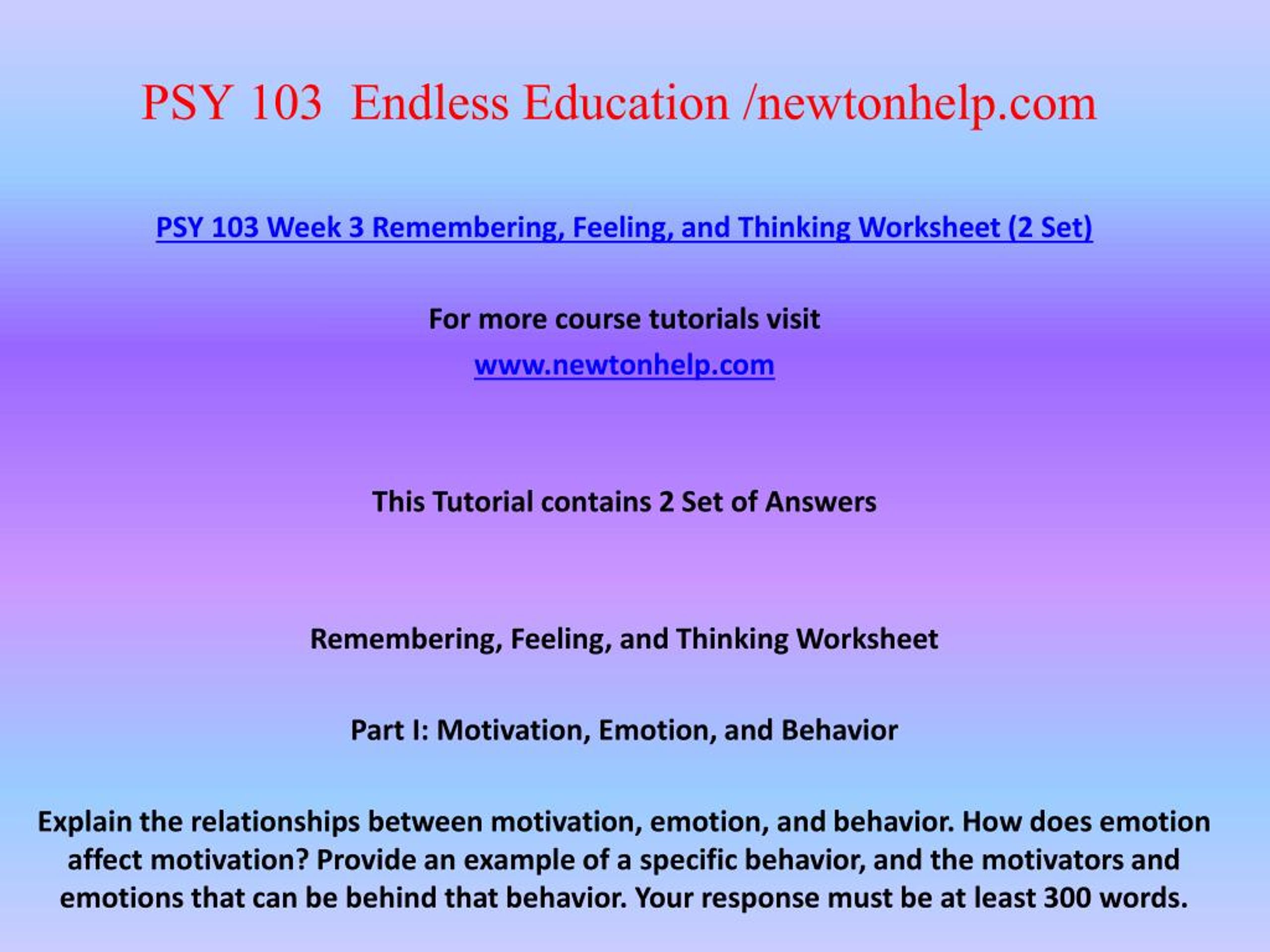 PSY 103 Endless Education /newtonhelp.com

PSY 103 Week 3 Remembering, Feeling, and Thinking Worksheet (2 Set)

For more course tutorials visit
www.newtonhelp.com

This Tutorial contains 2 Set of Answers

Remembering, Feeling, and Thinking Worksheet

Part I: Motivation, Emotion, and Behavior

Explain the relationships between motivation, emotion, and behavior. How does emotion affect motivation? Provide an example of a specific behavior, and the motivators and emotions that can be behind that behavior. Your response must be at least 300 words.